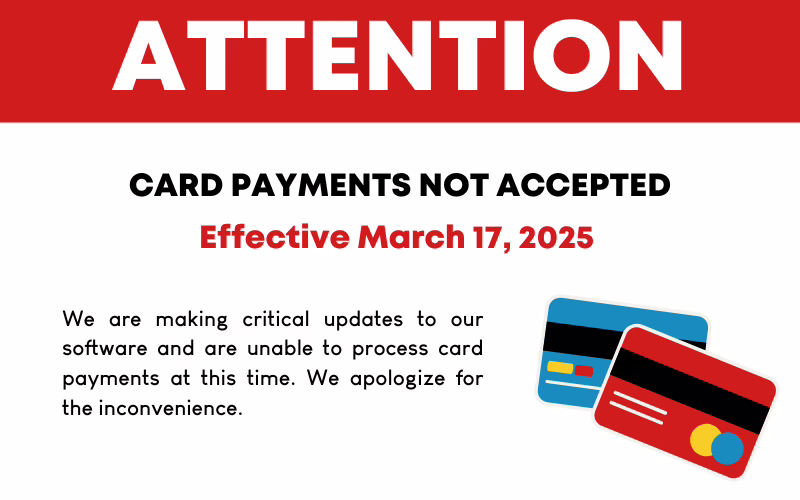 ATTENTION

CARD PAYMENTS NOT ACCEPTED

Effective March 17, 2025

We are making critical updates to our software and are unable to process card payments at this time. We apologize for the inconvenience.